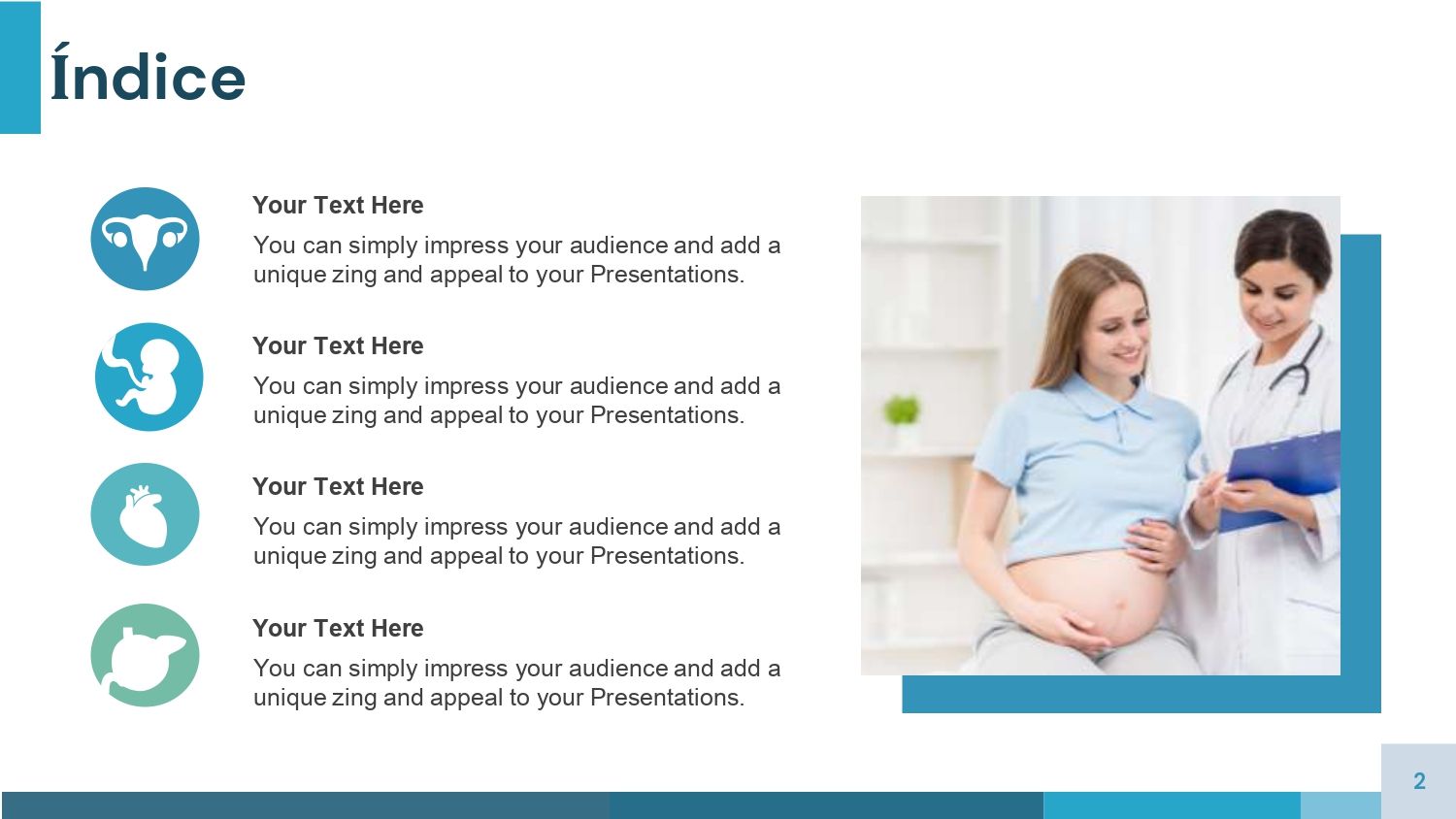 Índice

Your Text Here

You can simply impress your audience and add a unique zing and appeal to your Presentations.

Your Text Here

You can simply impress your audience and add a unique zing and appeal to your Presentations.

Your Text Here

You can simply impress your audience and add a unique zing and appeal to your Presentations.

Your Text Here

You can simply impress your audience and add a unique zing and appeal to your Presentations.

2